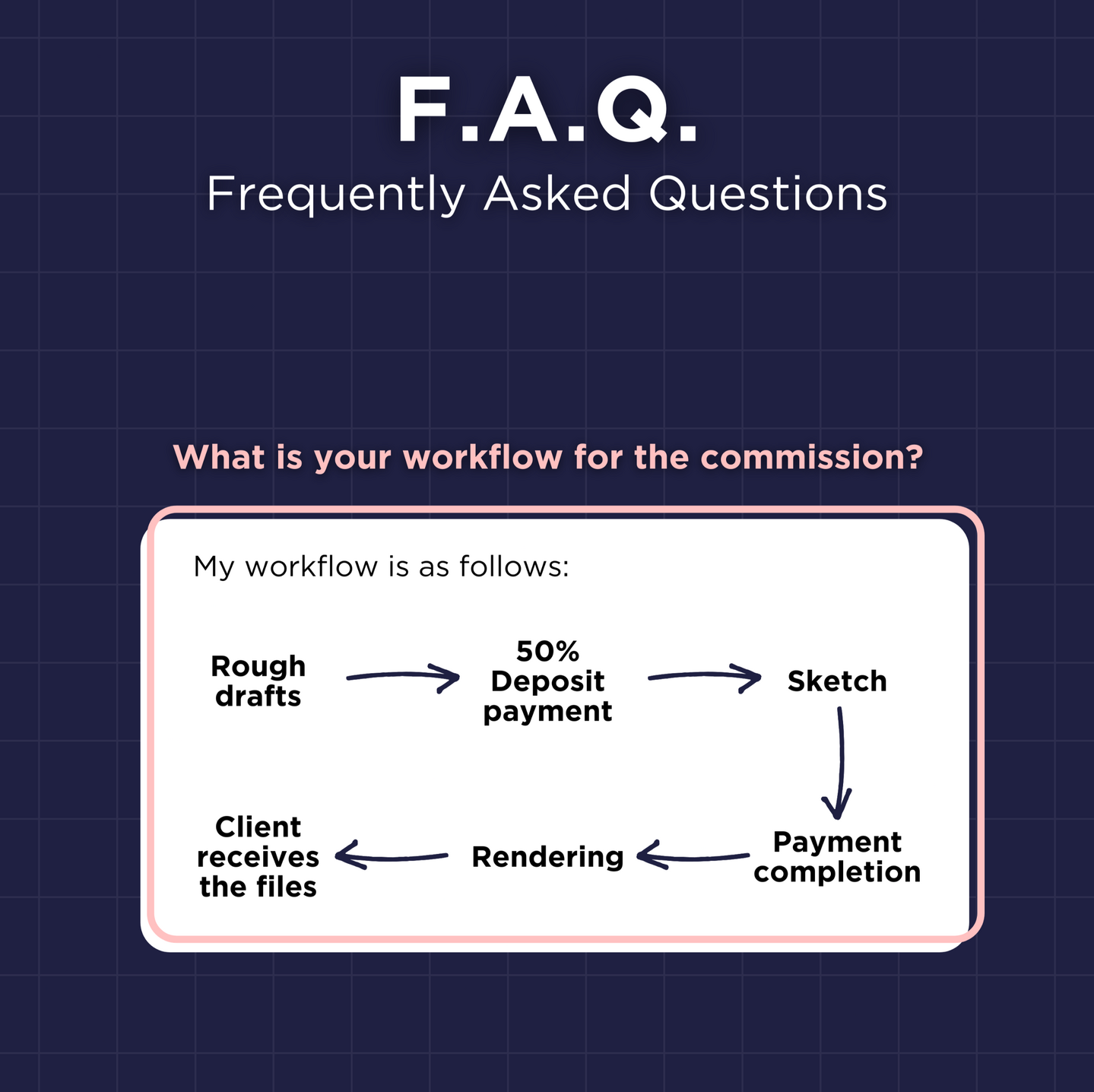 F.A.Q.
Frequently Asked Questions

What is your workflow for the commission?

My workflow is as follows:

Rough drafts

50% Deposit payment

Sketch

Payment completion

Rendering

Client receives the files